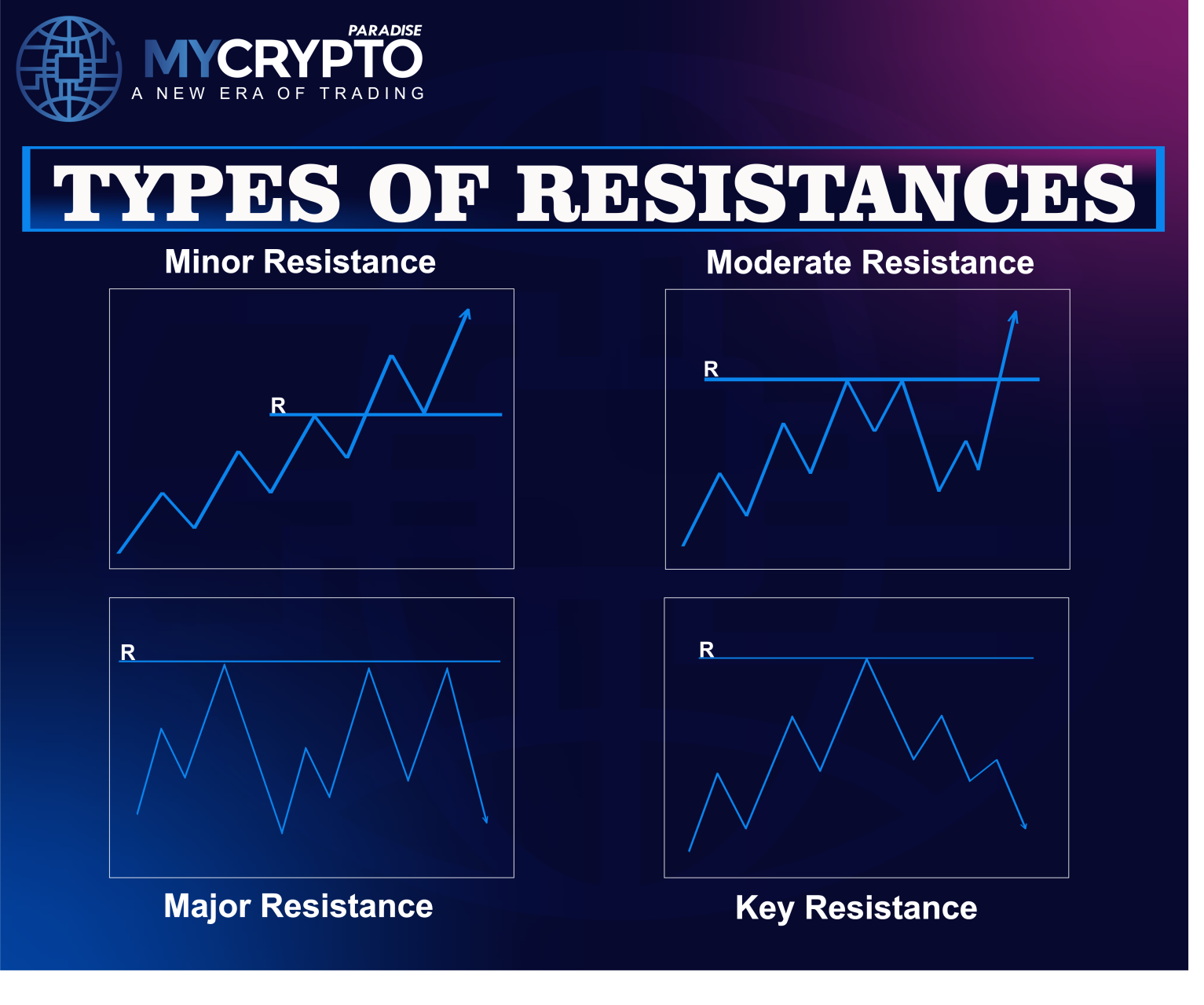 PARADISE
MYCRYPTO
A NEW ERA OF TRADING

TYPES OF RESISTANCES

Minor Resistance

R

Moderate Resistance

R

R

Major Resistance

R

Key Resistance